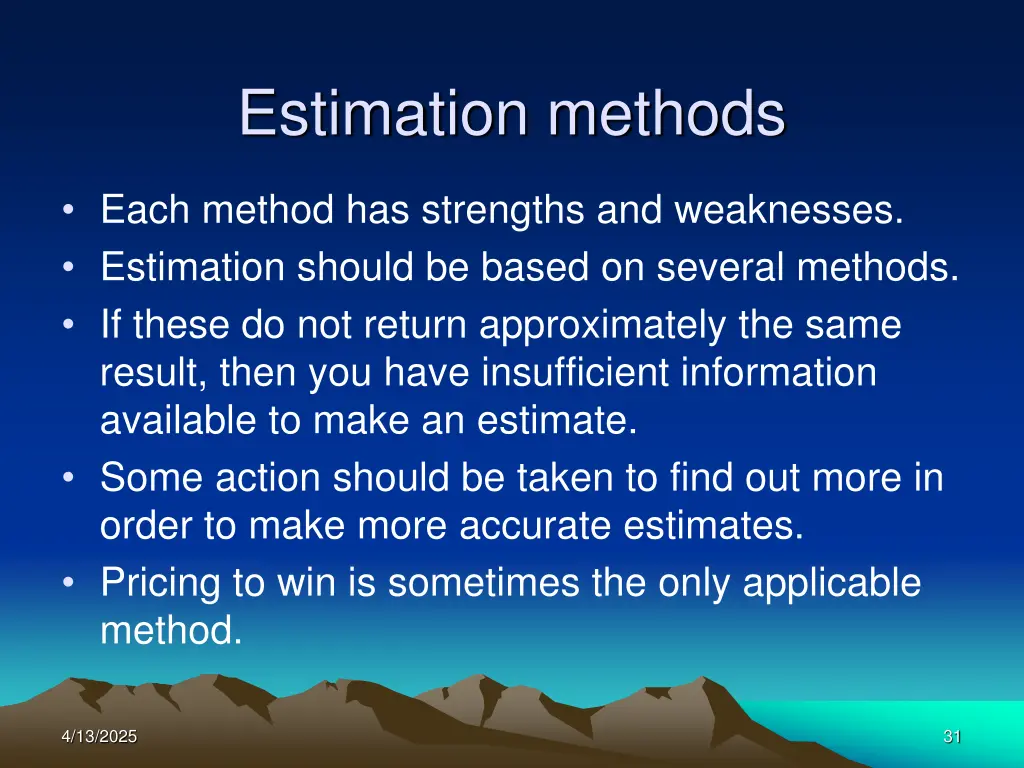 Estimation methods

• Each method has strengths and weaknesses.
• Estimation should be based on several methods.
• If these do not return approximately the same result, then you have insufficient information available to make an estimate.
• Some action should be taken to find out more in order to make more accurate estimates.
• Pricing to win is sometimes the only applicable method.

4/13/2025

31